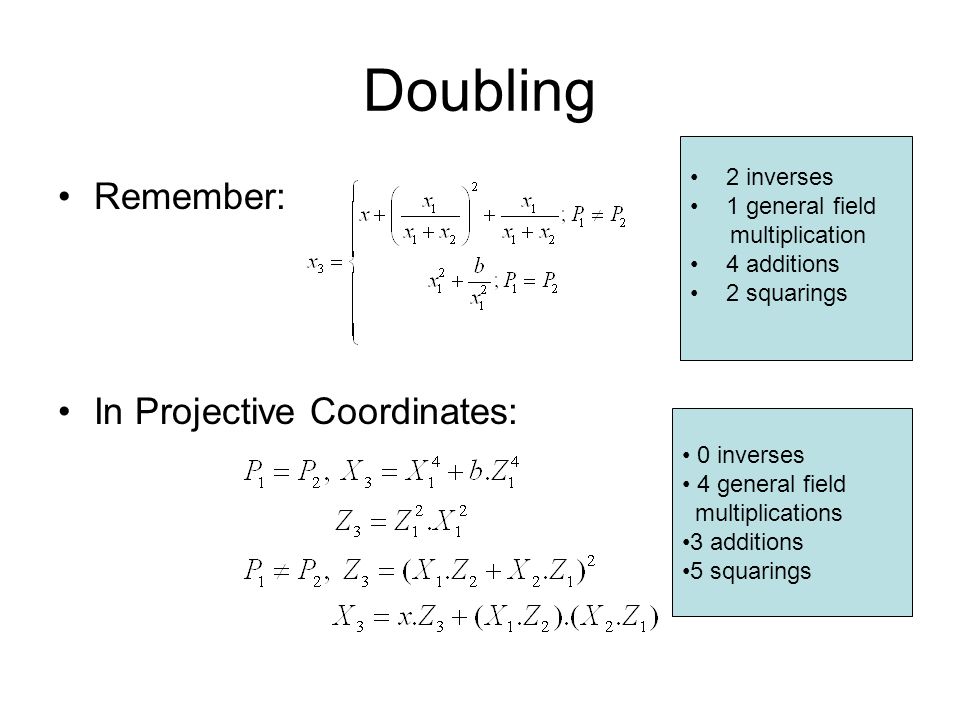 Doubling

• Remember:

$x_3 = \begin{cases} x + \left(\frac{x_1}{x_1+x_2}\right)^2 + \frac{x_1}{x_1+x_2}; P_1 \neq P_2 \\ x_1^2 + \frac{b}{x_1^2}; P_1 = P_2 \end{cases}$

• 2 inverses
• 1 general field multiplication
• 4 additions
• 2 squarings

• In Projective Coordinates:

$P_1 = P_2, X_3 = X_1^4 + b.Z_1^4$

$Z_3 = Z_1^2.X_1^2$

$P_1 \neq P_2, Z_3 = (X_1.Z_2 + X_2.Z_1)^2$

$X_3 = x.Z_3 + (X_1.Z_2).(X_2.Z_1)$

• 0 inverses
• 4 general field multiplications
•3 additions
•5 squarings